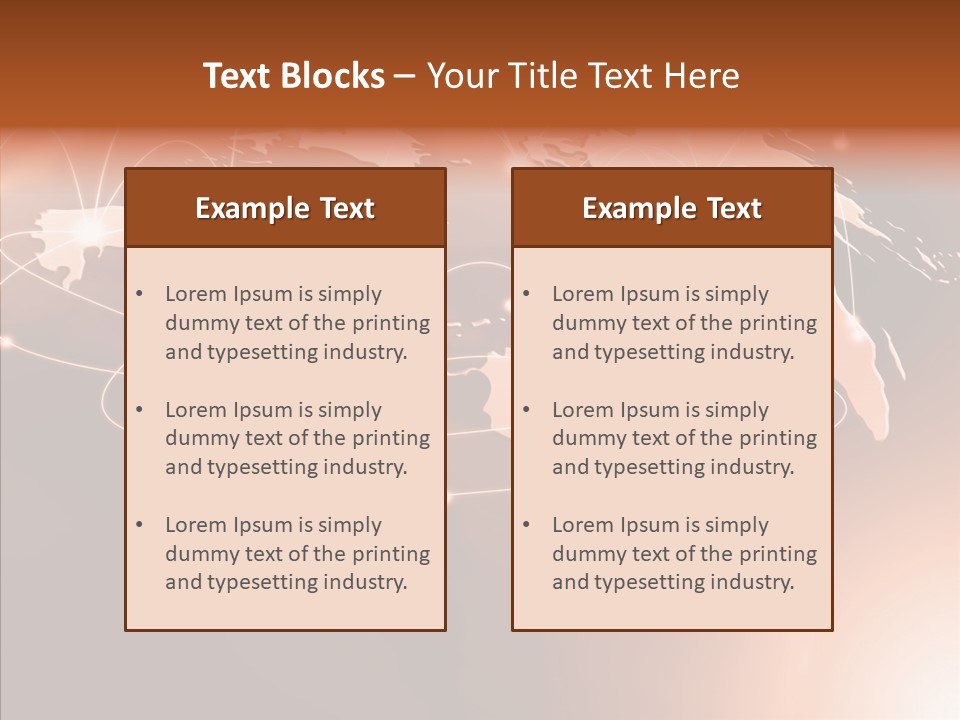 Text Blocks – Your Title Text Here

Example Text

• Lorem Ipsum is simply dummy text of the printing and typesetting industry.

• Lorem Ipsum is simply dummy text of the printing and typesetting industry.

• Lorem Ipsum is simply dummy text of the printing and typesetting industry.

Example Text

• Lorem Ipsum is simply dummy text of the printing and typesetting industry.

• Lorem Ipsum is simply dummy text of the printing and typesetting industry.

• Lorem Ipsum is simply dummy text of the printing and typesetting industry.